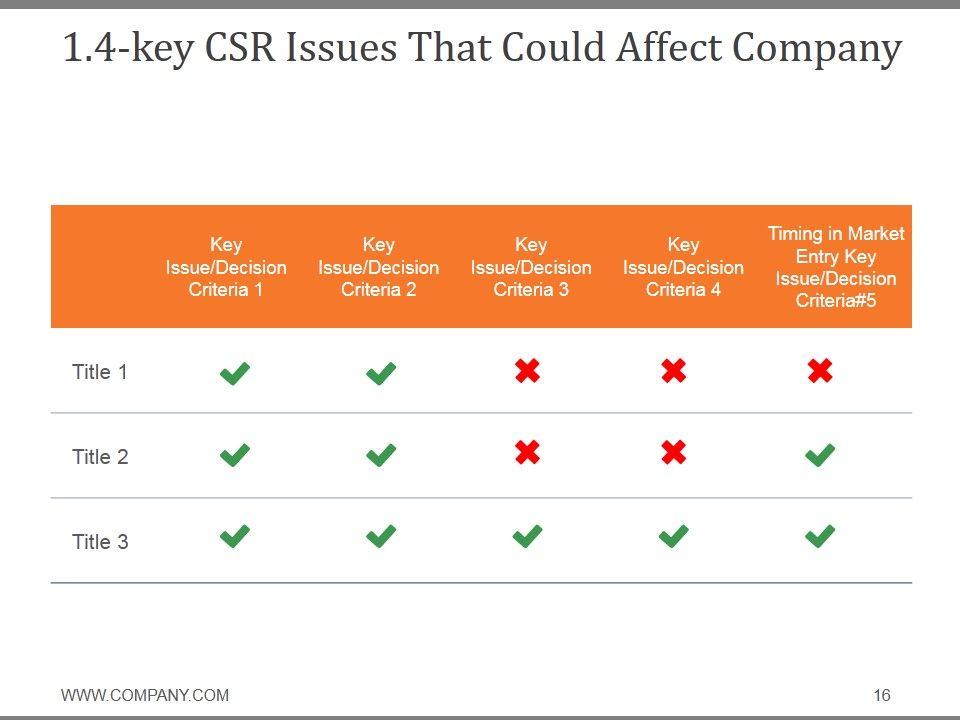 1.4-key CSR Issues That Could Affect Company

| | Key Issue/Decision Criteria 1 | Key Issue/Decision Criteria 2 | Key Issue/Decision Criteria 3 | Key Issue/Decision Criteria 4 | Timing in Market Entry Key Issue/Decision Criteria#5 |
|---|---|---|---|---|---|
| Title 1 | ✔ | ✔ | ✖ | ✖ | ✖ |
| Title 2 | ✔ | ✔ | ✖ | ✖ | ✔ |
| Title 3 | ✔ | ✔ | ✔ | ✔ | ✔ |

WWW.COMPANY.COM

16